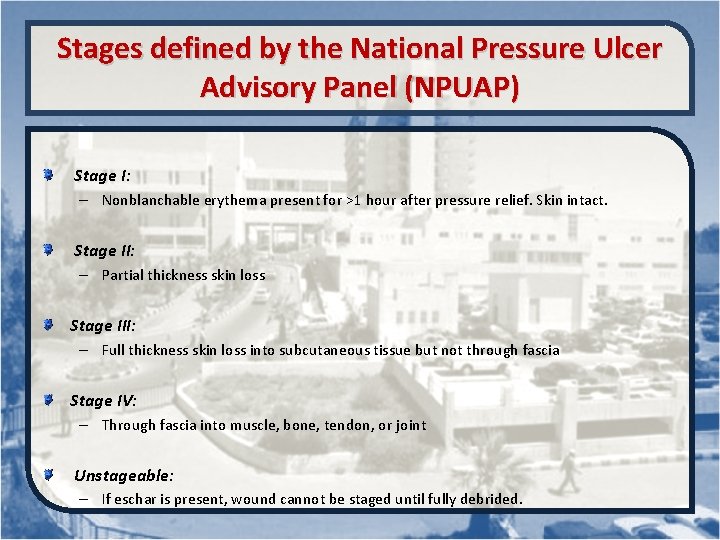 Stages defined by the National Pressure Ulcer Advisory Panel (NPUAP)

Stage I:
– Nonblanchable erythema present for >1 hour after pressure relief. Skin intact.

Stage II:
– Partial thickness skin loss

Stage III:
– Full thickness skin loss into subcutaneous tissue but not through fascia

Stage IV:
– Through fascia into muscle, bone, tendon, or joint

Unstageable:
– If eschar is present, wound cannot be staged until fully debrided.